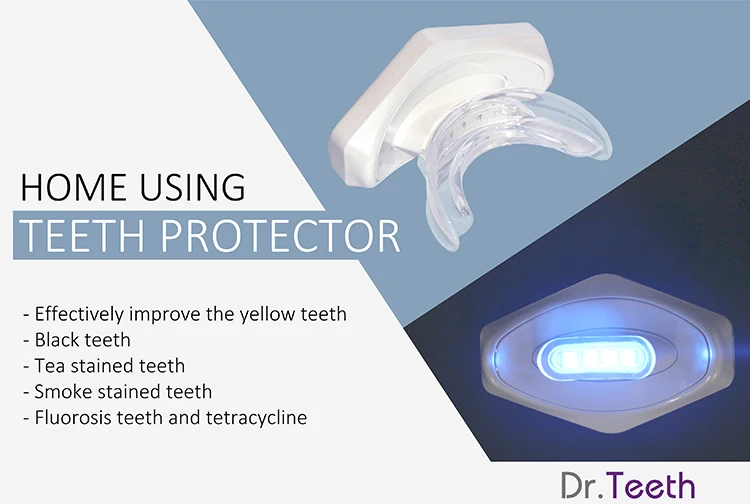 HOME USING
TEETH PROTECTOR

- Effectively improve the yellow teeth
- Black teeth
- Tea stained teeth
- Smoke stained teeth
- Fluorosis teeth and tetracycline

Dr.Teeth